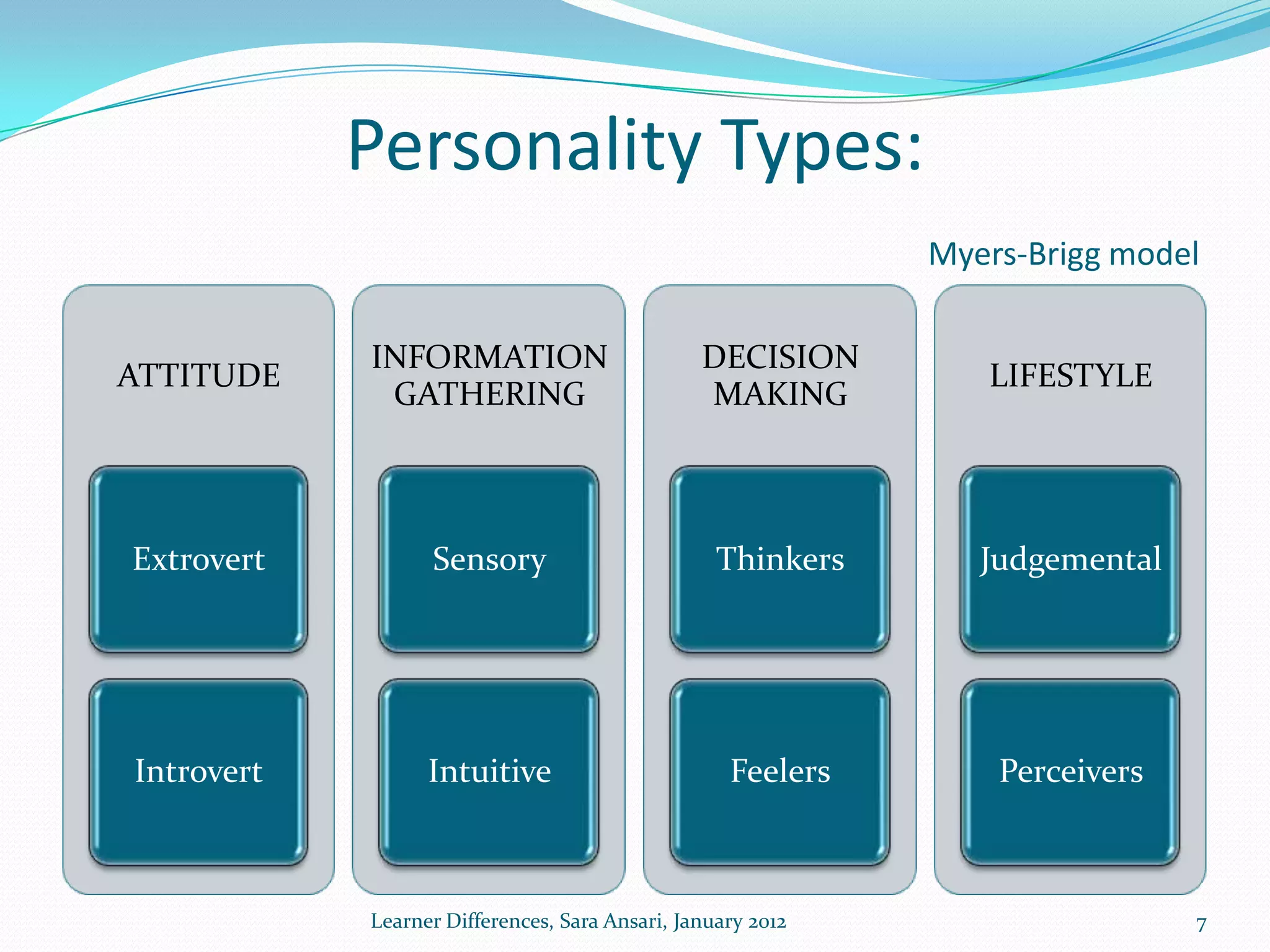 Personality Types:

Myers-Brigg model

ATTITUDE

Extrovert

Introvert

INFORMATION GATHERING

Sensory

Intuitive

DECISION MAKING

Thinkers

Feelers

LIFESTYLE

Judgemental

Perceivers

Learner Differences, Sara Ansari, January 2012

7